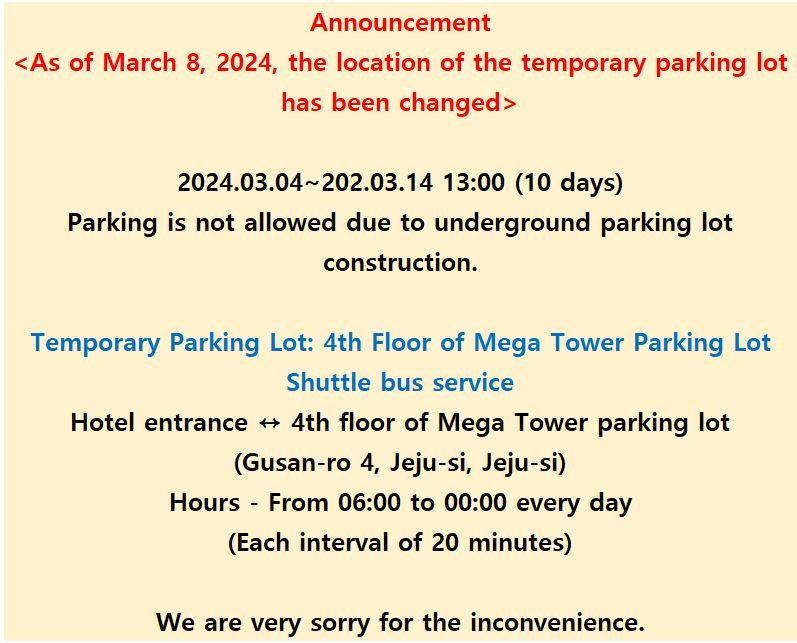 Announcement
<As of March 8, 2024, the location of the temporary parking lot has been changed>

2024.03.04~202.03.14 13:00 (10 days)
Parking is not allowed due to underground parking lot construction.

Temporary Parking Lot: 4th Floor of Mega Tower Parking Lot
Shuttle bus service
Hotel entrance ↔ 4th floor of Mega Tower parking lot
(Gusan-ro 4, Jeju-si, Jeju-si)
Hours - From 06:00 to 00:00 every day
(Each interval of 20 minutes)

We are very sorry for the inconvenience.